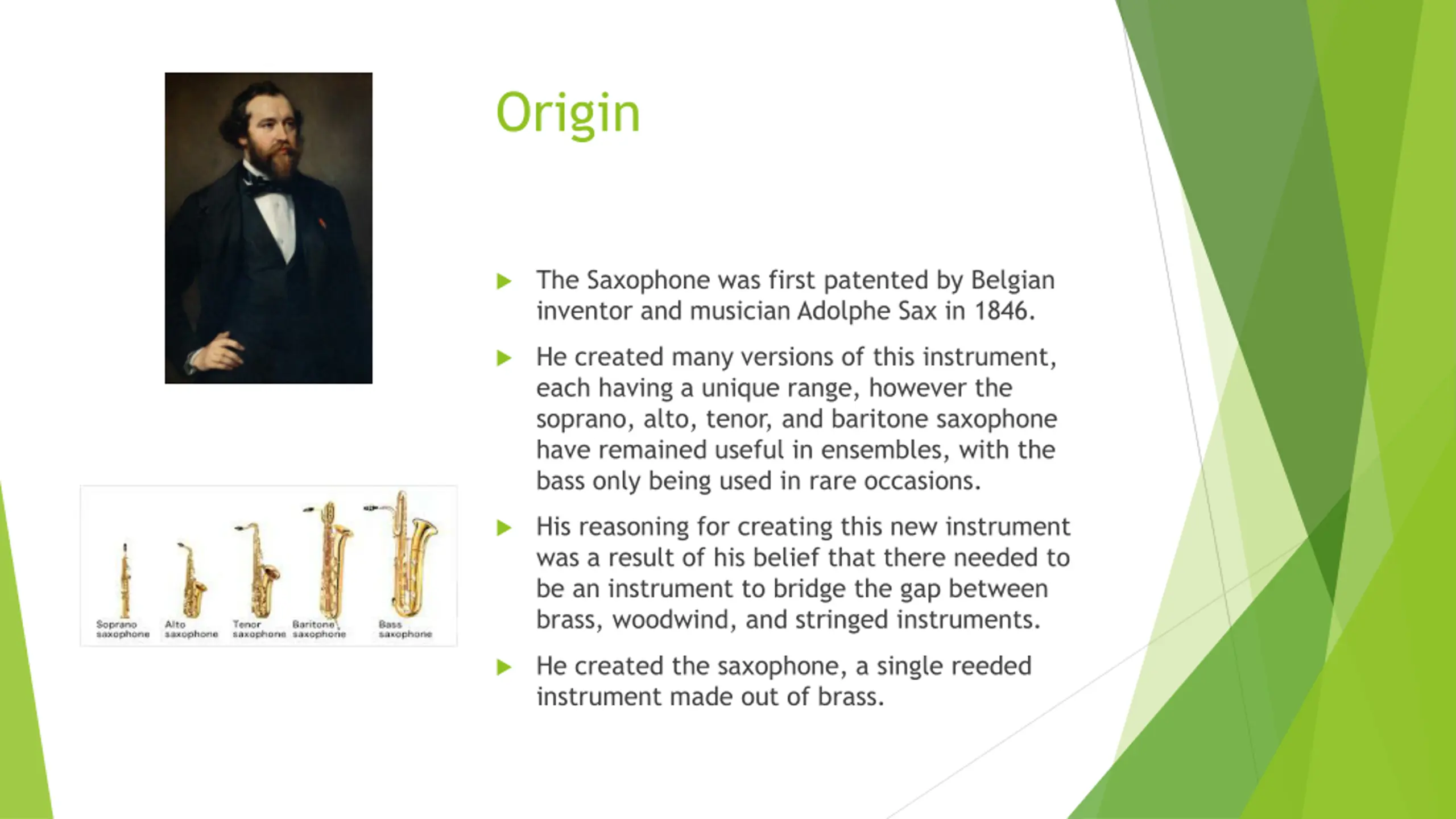 Origin

The Saxophone was first patented by Belgian inventor and musician Adolphe Sax in 1846.

He created many versions of this instrument, each having a unique range, however the soprano, alto, tenor, and baritone saxophone have remained useful in ensembles, with the bass only being used in rare occasions.

His reasoning for creating this new instrument was a result of his belief that there needed to be an instrument to bridge the gap between brass, woodwind, and stringed instruments.

He created the saxophone, a single reeded instrument made out of brass.

Soprano saxophone
Alto saxophone
Tenor saxophone
Baritone saxophone
Bass saxophone